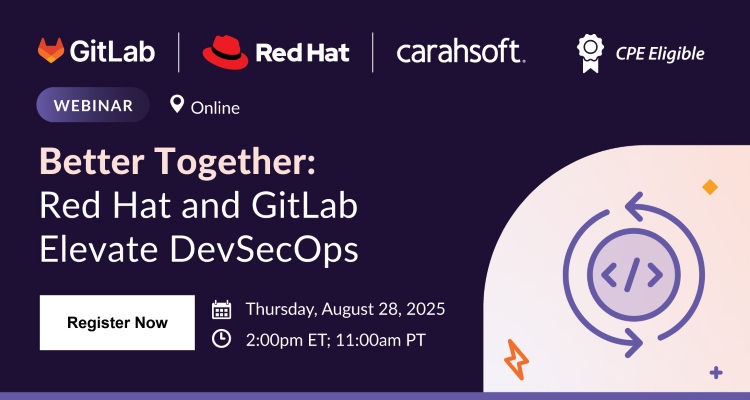 GitLab
Red Hat
carahsoft.
CPE Eligible

WEBINAR
Online

Better Together:
Red Hat and GitLab Elevate DevSecOps

Register Now

Thursday, August 28, 2025
2:00pm ET; 11:00am PT

</>